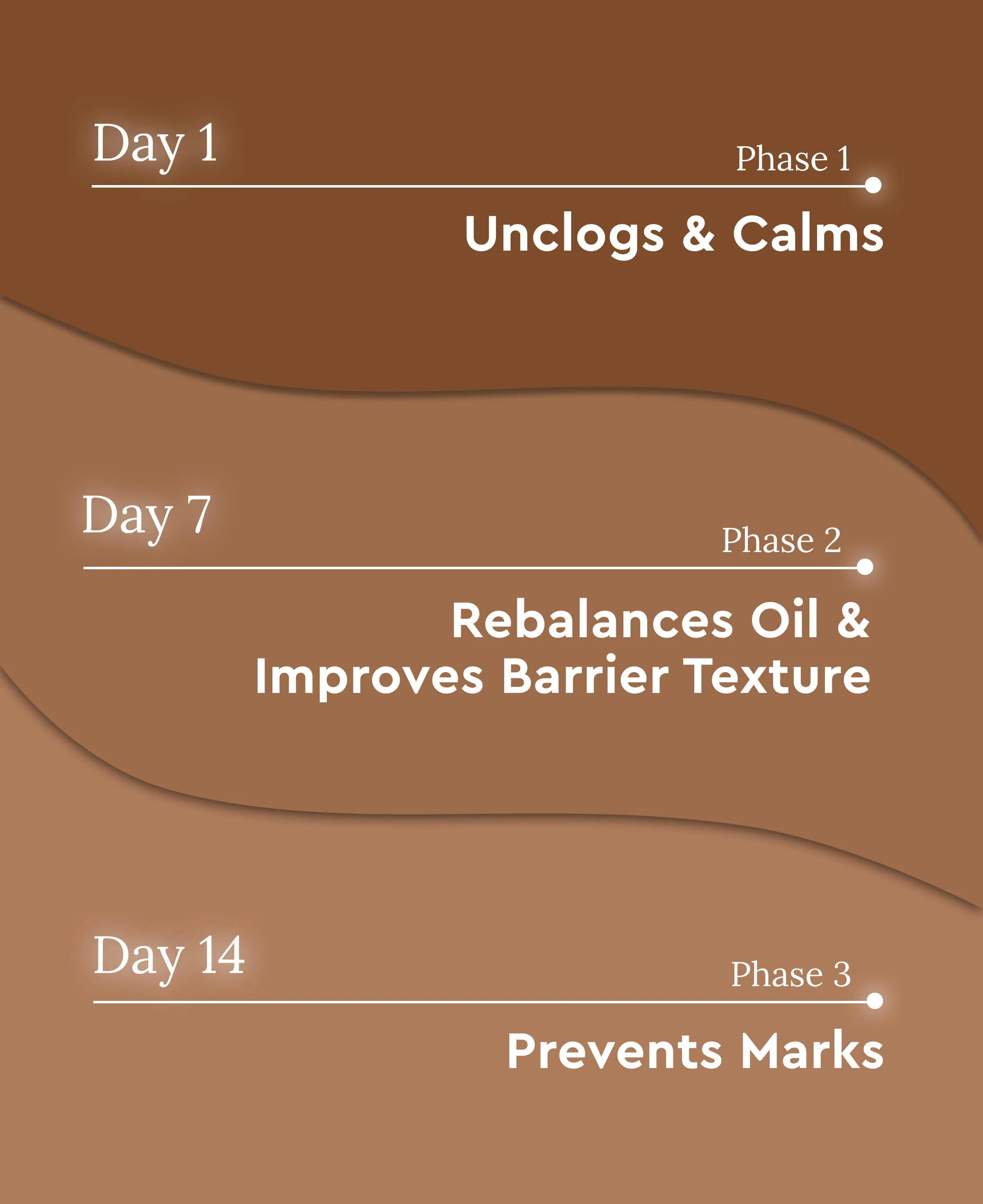 Day 1

Phase 1

Unclogs & Calms

Day 7

Phase 2

Rebalances Oil & Improves Barrier Texture

Day 14

Phase 3

Prevents Marks